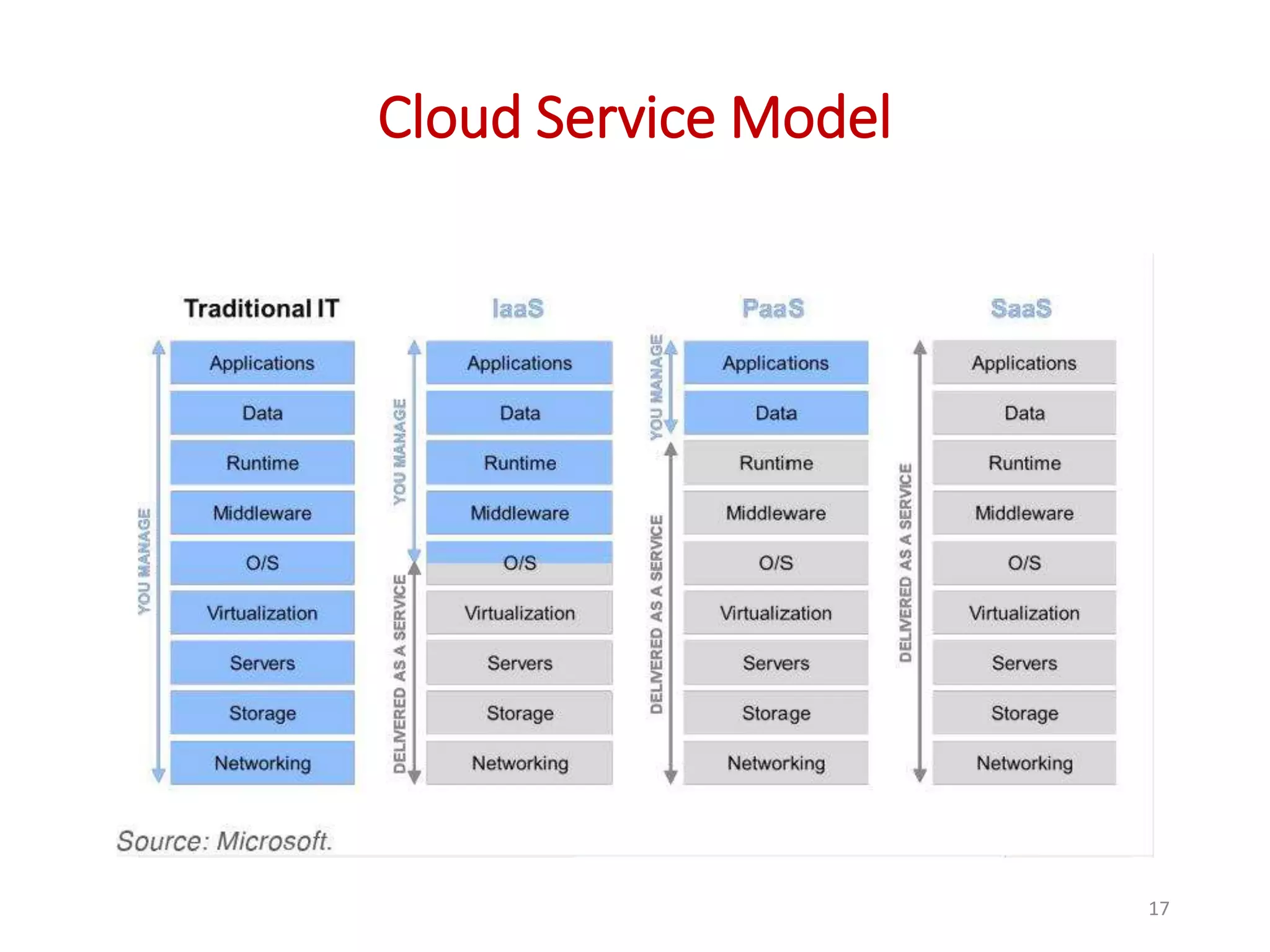 Cloud Service Model

Traditional IT

YOU MANAGE

Applications
Data
Runtime
Middleware
O/S
Virtualization
Servers
Storage
Networking

IaaS

YOU MANAGE

DELIVERED AS A SERVICE

Applications
Data
Runtime
Middleware
O/S
Virtualization
Servers
Storage
Networking

PaaS

YOU MANAGE

DELIVERED AS A SERVICE

Applications
Data
Runtime
Middleware
O/S
Virtualization
Servers
Storage
Networking

SaaS

DELIVERED AS A SERVICE

Applications
Data
Runtime
Middleware
O/S
Virtualization
Servers
Storage
Networking

Source: Microsoft.

17